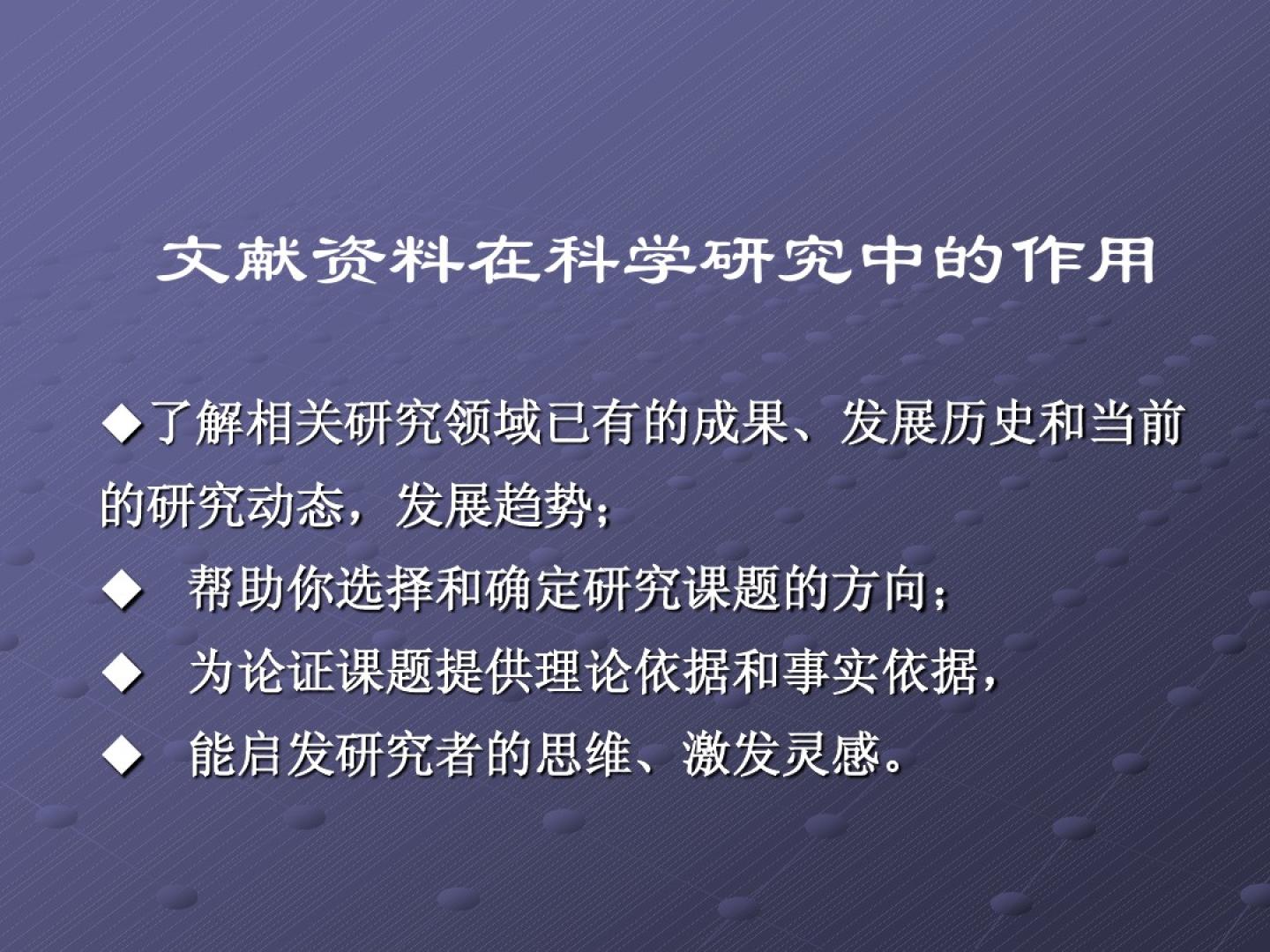 文献资料在科学研究中的作用

◆了解相关研究领域已有的成果、发展历史和当前的研究动态，发展趋势；

◆ 帮助你选择和确定研究课题的方向；

◆ 为论证课题提供理论依据和事实依据，

◆ 能启发研究者的思维、激发灵感。